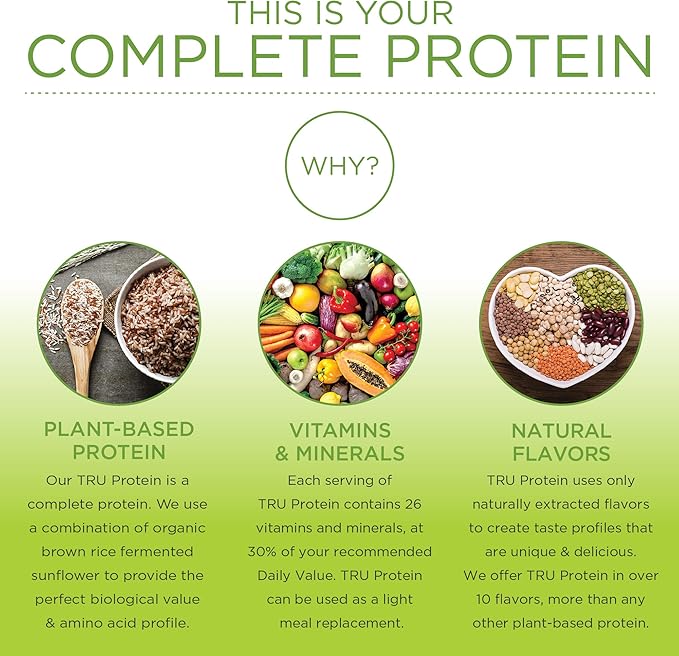 THIS IS YOUR
COMPLETE PROTEIN

WHY?

PLANT-BASED PROTEIN

Our TRU Protein is a complete protein. We use a combination of organic brown rice fermented sunflower to provide the perfect biological value & amino acid profile.

VITAMINS & MINERALS

Each serving of TRU Protein contains 26 vitamins and minerals, at 30% of your recommended Daily Value. TRU Protein can be used as a light meal replacement.

NATURAL FLAVORS

TRU Protein uses only naturally extracted flavors to create taste profiles that are unique & delicious. We offer TRU Protein in over 10 flavors, more than any other plant-based protein.